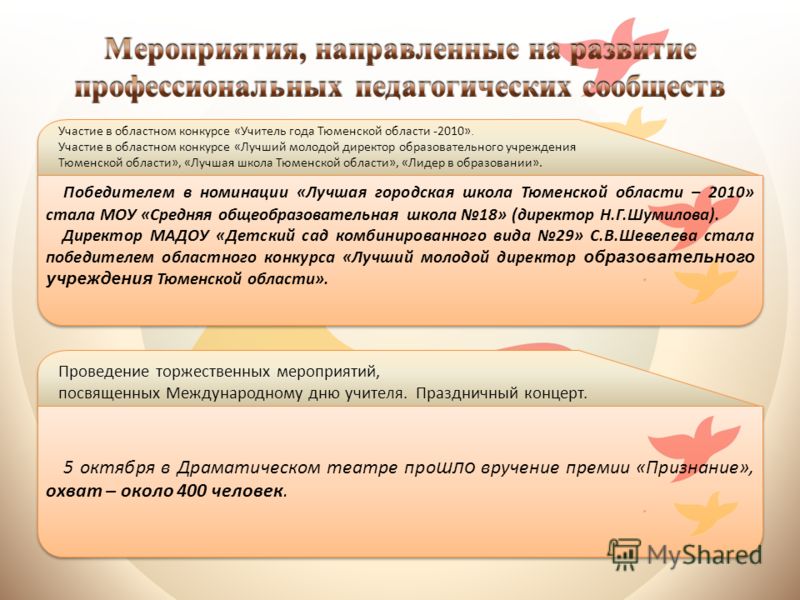 Мероприятия, направленные на развитие профессиональных педагогических сообществ

Участие в областном конкурсе «Учитель года Тюменской области -2010».
Участие в областном конкурсе «Лучший молодой директор образовательного учреждения Тюменской области», «Лучшая школа Тюменской области», «Лидер в образовании».

Победителем в номинации «Лучшая городская школа Тюменской области – 2010» стала МОУ «Средняя общеобразовательная школа №18» (директор Н.Г.Шумилова).

Директор МАДОУ «Детский сад комбинированного вида №29» С.В.Шевелева стала победителем областного конкурса «Лучший молодой директор образовательного учреждения Тюменской области».

Проведение торжественных мероприятий, посвященных Международному дню учителя. Праздничный концерт.

5 октября в Драматическом театре прошло вручение премии «Признание», охват – около 400 человек.

MyShared